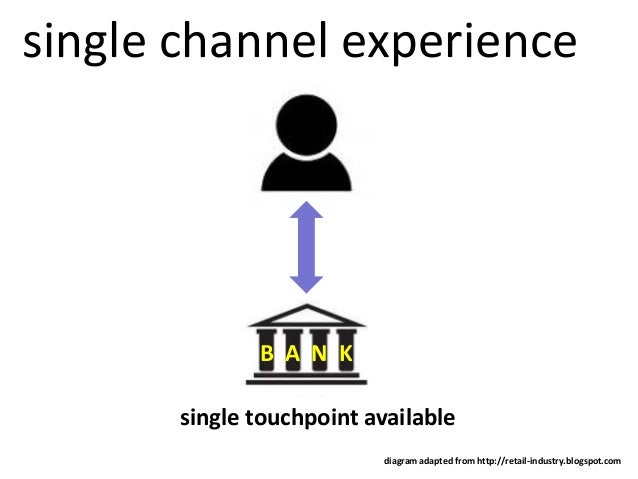 single channel experience

B A N K

single touchpoint available

diagram adapted from http://retail-industry.blogspot.com